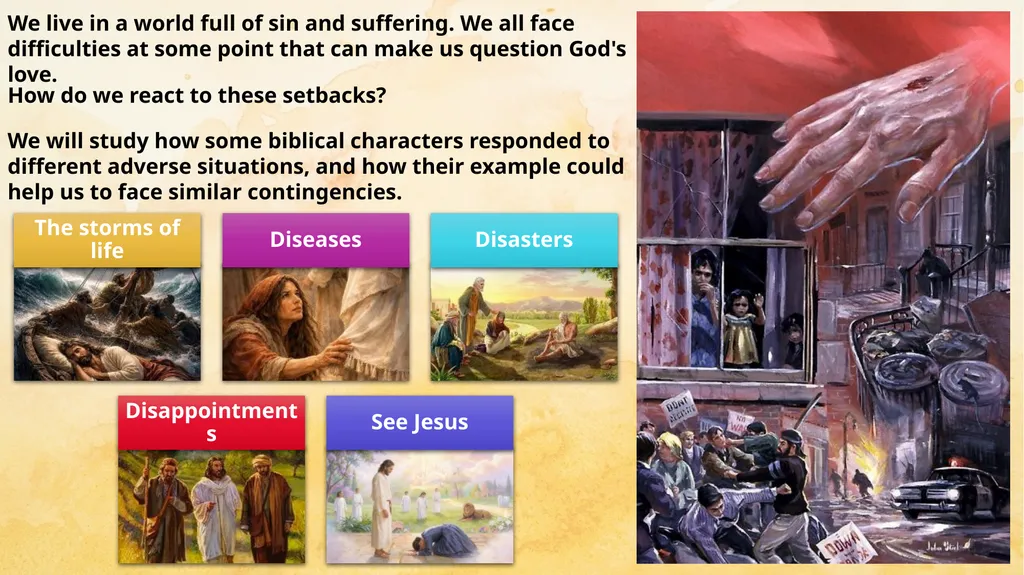 We live in a world full of sin and suffering. We all face difficulties at some point that can make us question God's love.
How do we react to these setbacks?

We will study how some biblical characters responded to different adverse situations, and how their example could help us to face similar contingencies.

The storms of life

Diseases

Disasters

Disappointments

See Jesus

DOWN

WAR

DOWN